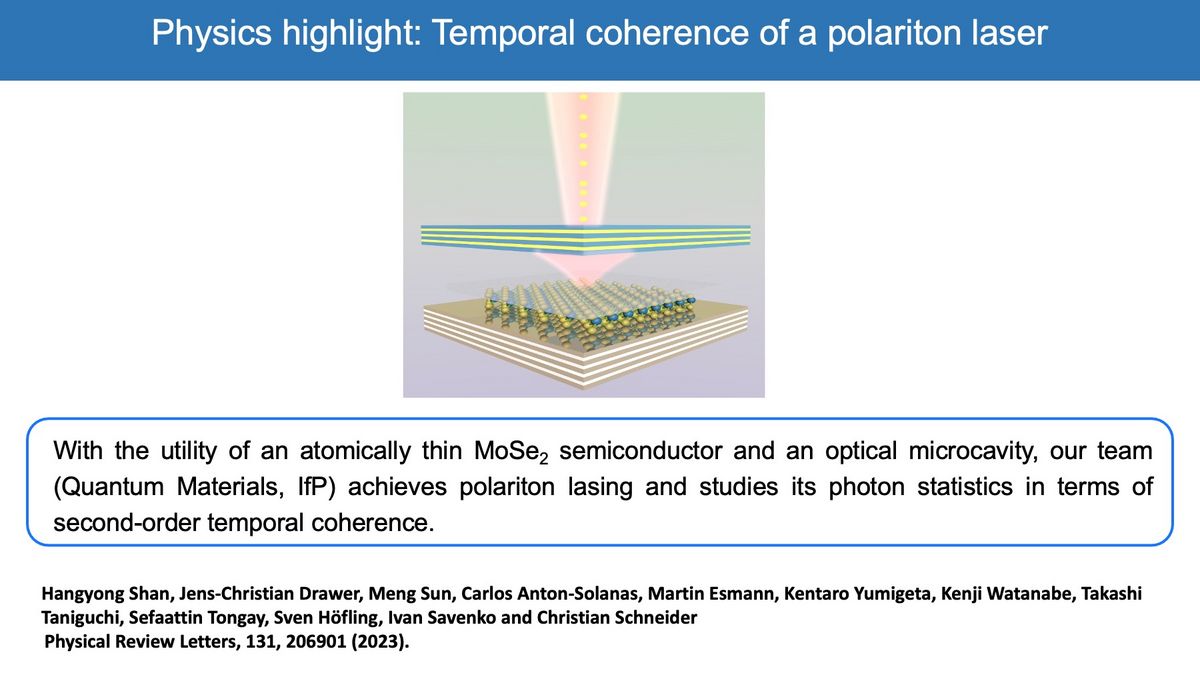 Physics highlight: Temporal coherence of a polariton laser

With the utility of an atomically thin $MoSe_2$ semiconductor and an optical microcavity, our team (Quantum Materials, IfP) achieves polariton lasing and studies its photon statistics in terms of second-order temporal coherence.

Hangyong Shan, Jens-Christian Drawer, Meng Sun, Carlos Anton-Solanas, Martin Esmann, Kentaro Yumigeta, Kenji Watanabe, Takashi Taniguchi, Sefaattin Tongay, Sven Höfling, Ivan Savenko and Christian Schneider
Physical Review Letters, 131, 206901 (2023).